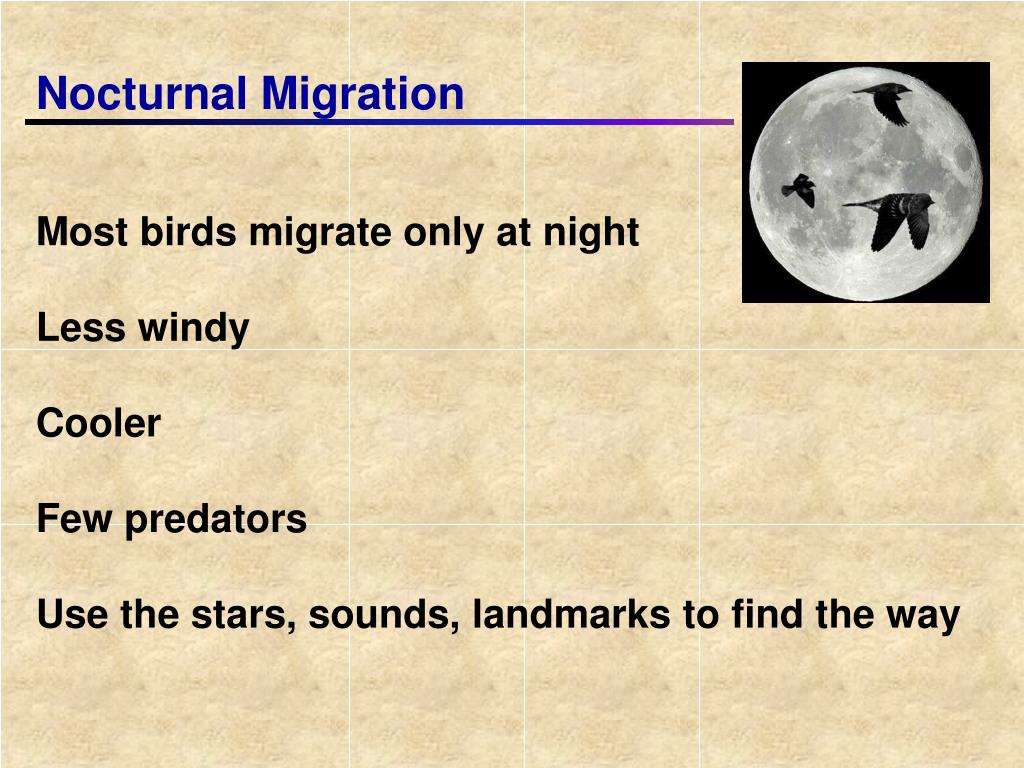 Nocturnal Migration

Most birds migrate only at night

Less windy

Cooler

Few predators

Use the stars, sounds, landmarks to find the way